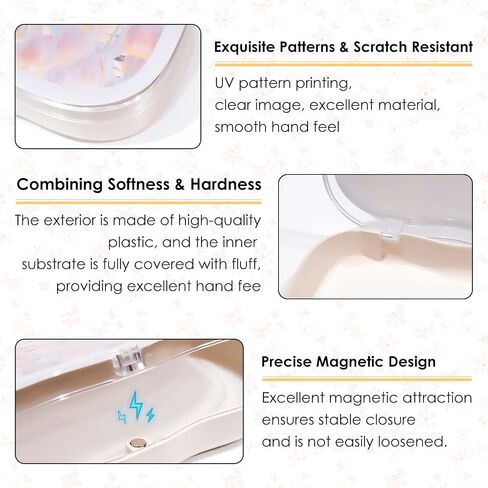 Exquisite Patterns & Scratch Resistant

UV pattern printing,
clear image, excellent material,
smooth hand feel

Combining Softness & Hardness

The exterior is made of high-quality plastic, and the inner substrate is fully covered with fluff, providing excellent hand fee

Precise Magnetic Design

Excellent magnetic attraction ensures stable closure and is not easily loosened.